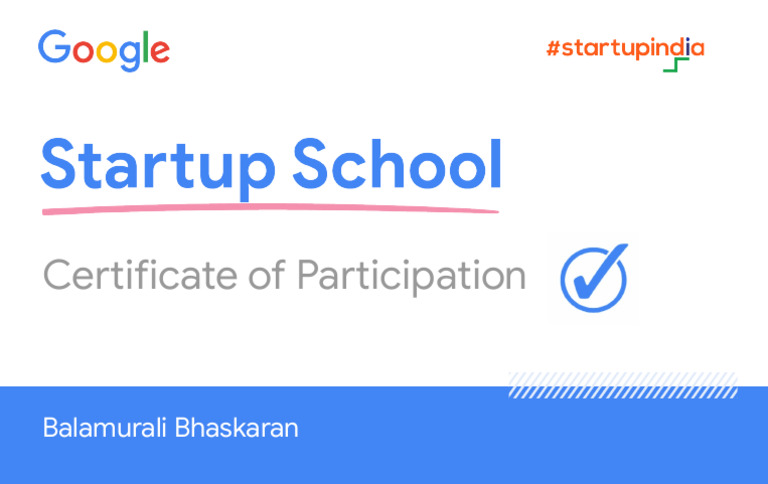 Google

#startupindia

Startup School

Certificate of Participation

Balamurali Bhaskaran